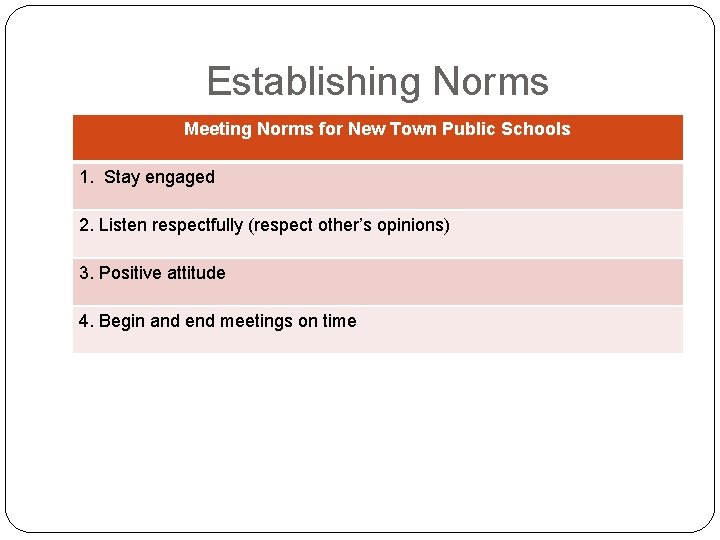 Establishing Norms

| Meeting Norms for New Town Public Schools |
|---|
| 1. Stay engaged |
| 2. Listen respectfully (respect other's opinions) |
| 3. Positive attitude |
| 4. Begin and end meetings on time |